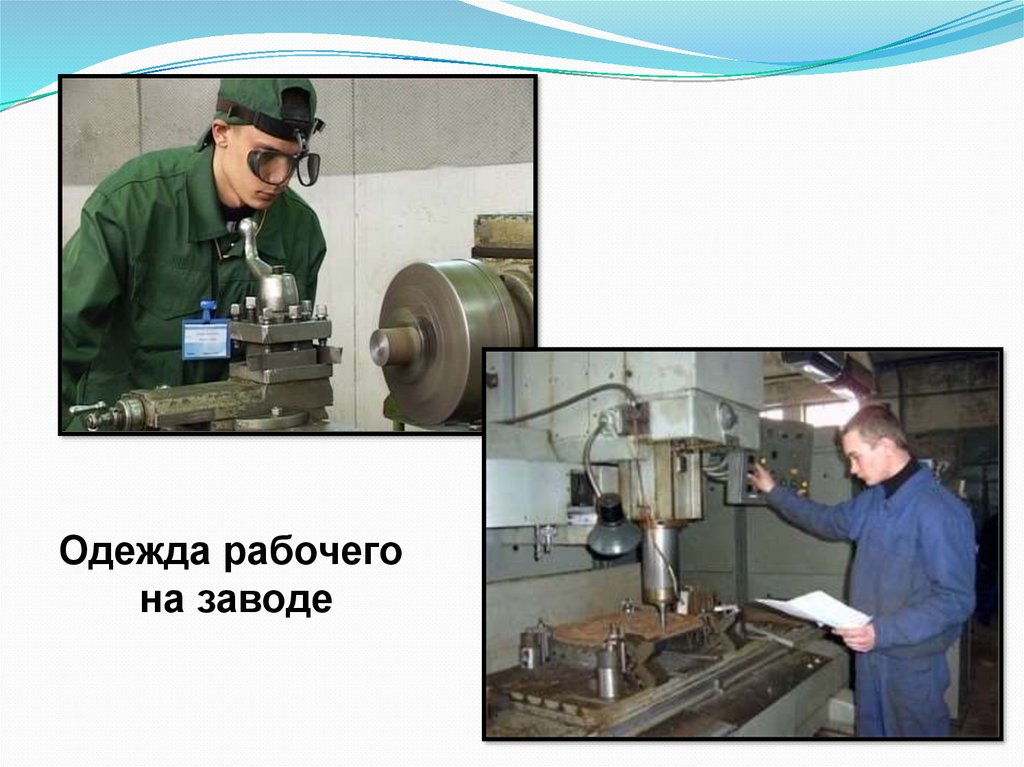 Одежда рабочего на заводе